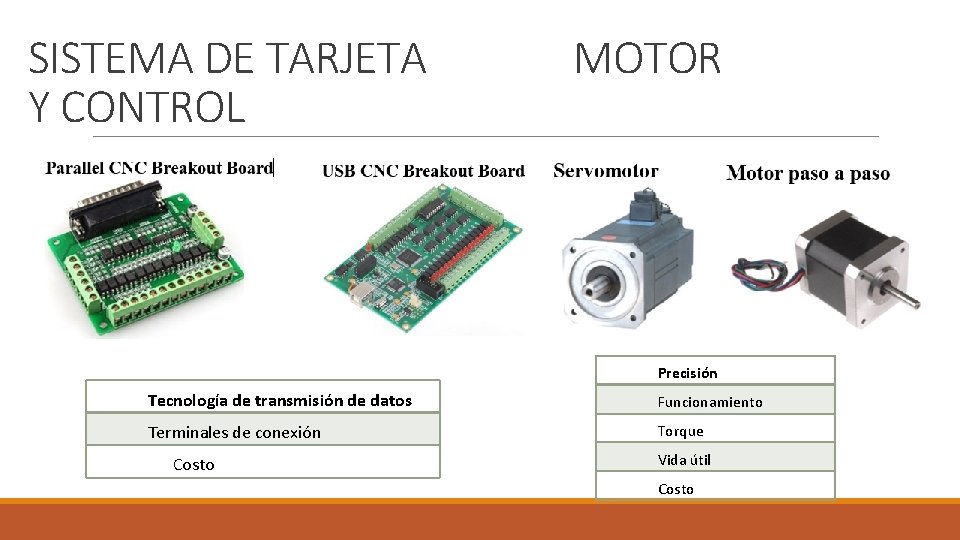 SISTEMA DE TARJETA Y CONTROL

MOTOR

Parallel CNC Breakout Board

USB CNC Breakout Board

Servomotor

Motor paso a paso

| Tecnología de transmisión de datos |
|---|
| Terminales de conexión |
| Costo |

| Precisión |
|---|
| Funcionamiento |
| Torque |
| Vida útil |
| Costo |